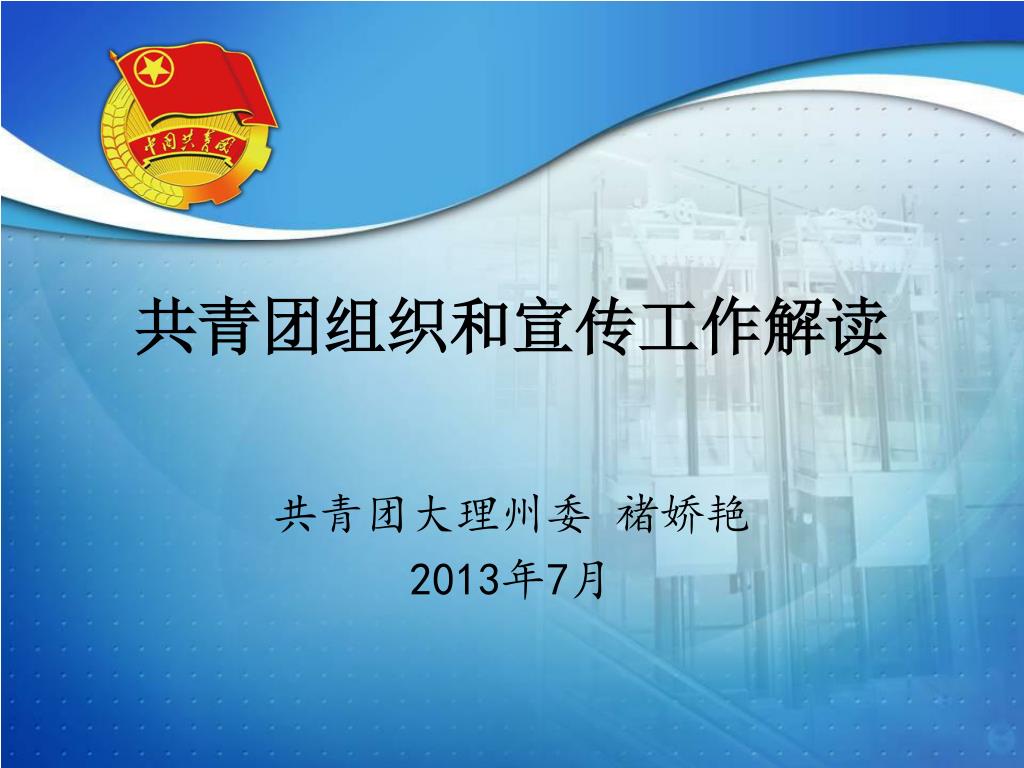 中国共青团

共青团组织和宣传工作解读

共青团大理州委 褚娇艳
2013年7月